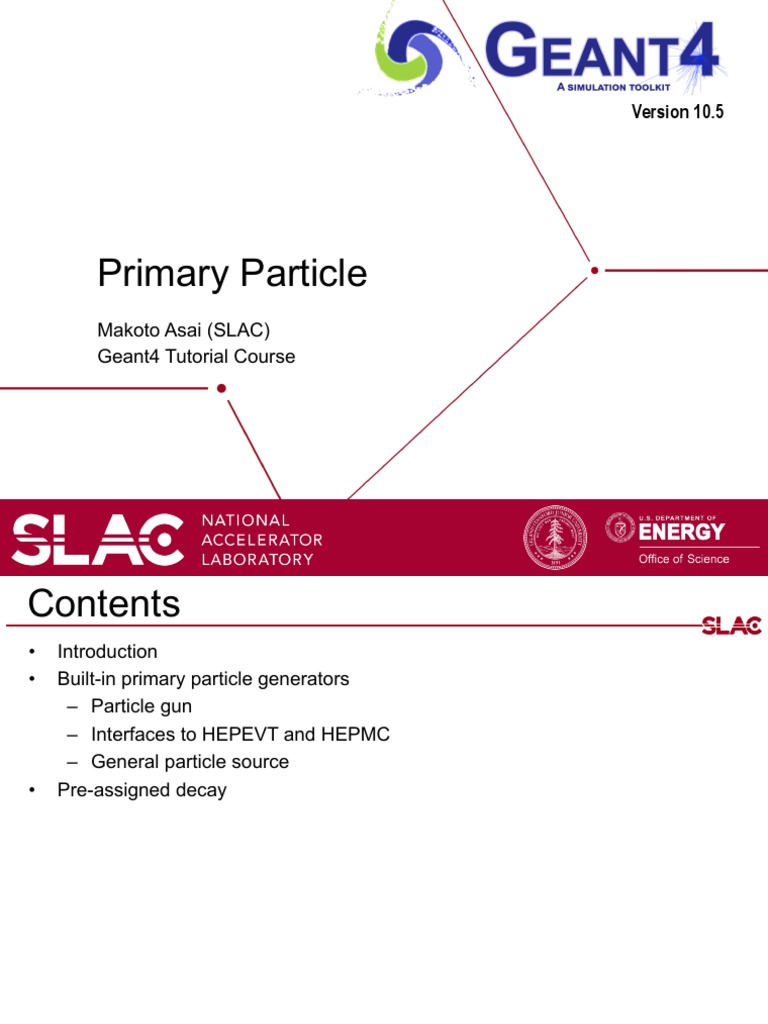 GEANT4
A SIMULATION TOOLKIT

Version 10.5

Primary Particle

Makoto Asai (SLAC)
Geant4 Tutorial Course

SLAC NATIONAL ACCELERATOR LABORATORY

U.S. DEPARTMENT OF ENERGY
Office of Science

Contents

SLAC

• Introduction
• Built-in primary particle generators
 – Particle gun
 – Interfaces to HEPEVT and HEPMC
 – General particle source
• Pre-assigned decay